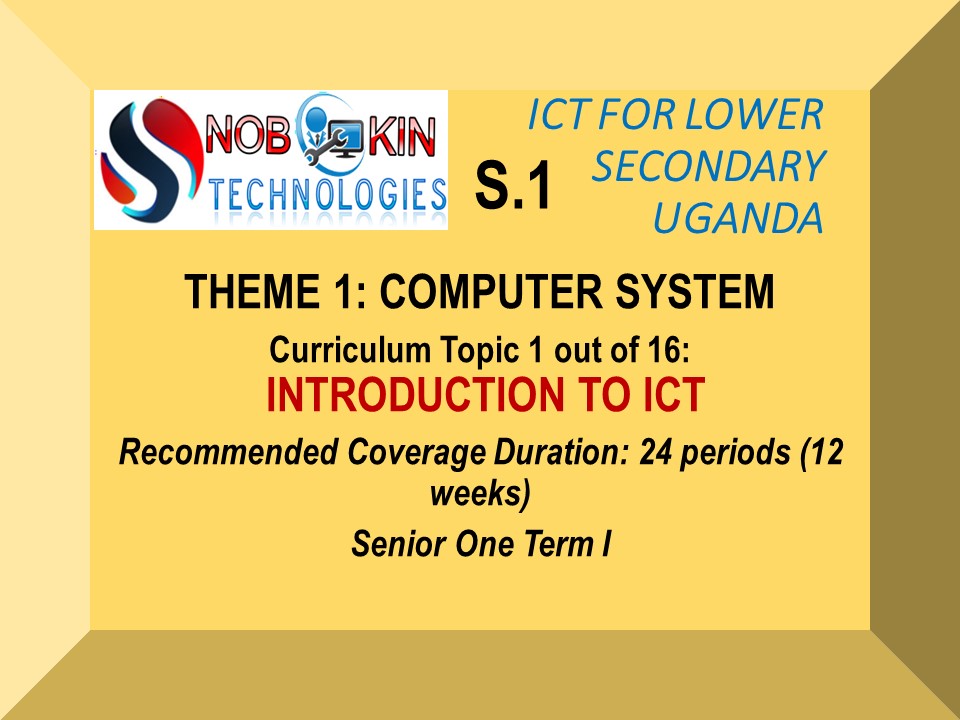 NOB KIN TECHNOLOGIES

S.1

ICT FOR LOWER SECONDARY UGANDA

THEME 1: COMPUTER SYSTEM

Curriculum Topic 1 out of 16:

INTRODUCTION TO ICT

Recommended Coverage Duration: 24 periods (12 weeks)

Senior One Term I